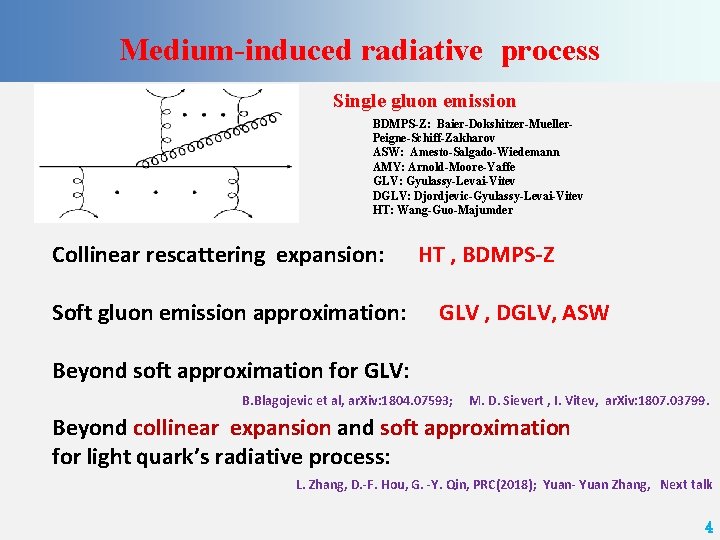 Medium-induced radiative process

Single gluon emission

BDMPS-Z: Baier-Dokshitzer-Mueller-Peigne-Schiff-Zakharov
ASW: Amesto-Salgado-Wiedemann
AMY: Arnold-Moore-Yaffe
GLV: Gyulassy-Levai-Vitev
DGLV: Djordjevic-Gyulassy-Levai-Vitev
HT: Wang-Guo-Majumder

Collinear rescattering expansion: HT , BDMPS-Z

Soft gluon emission approximation: GLV , DGLV, ASW

Beyond soft approximation for GLV:

B.Blagojevic et al, arXiv:1804.07593; M. D. Sievert , I. Vitev, arXiv:1807.03799.

Beyond collinear expansion and soft approximation for light quark's radiative process:

L. Zhang, D.-F. Hou, G. -Y. Qin, PRC(2018); Yuan- Yuan Zhang, Next talk

4